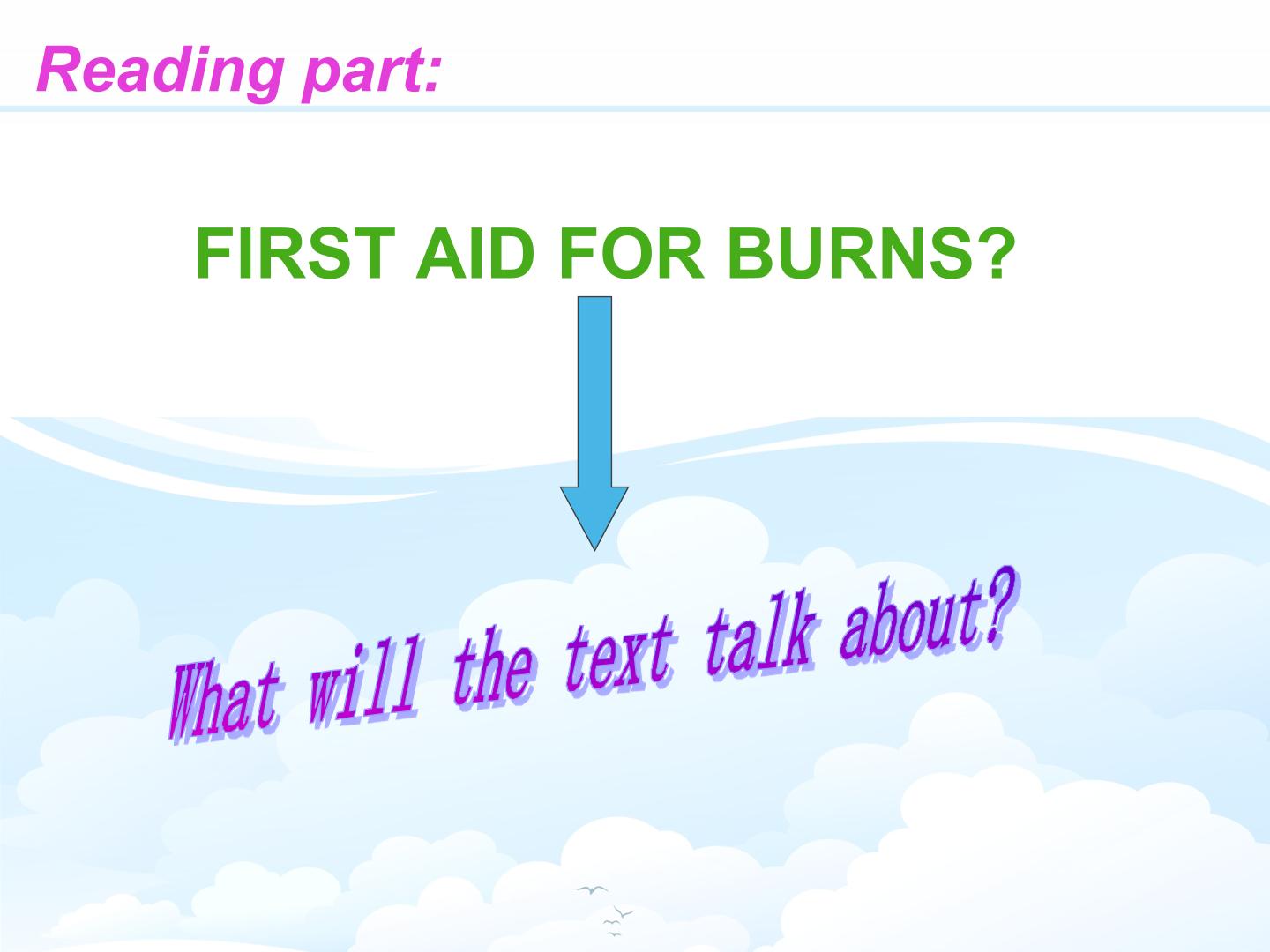 Reading part:

FIRST AID FOR BURNS?

What will the text talk about?